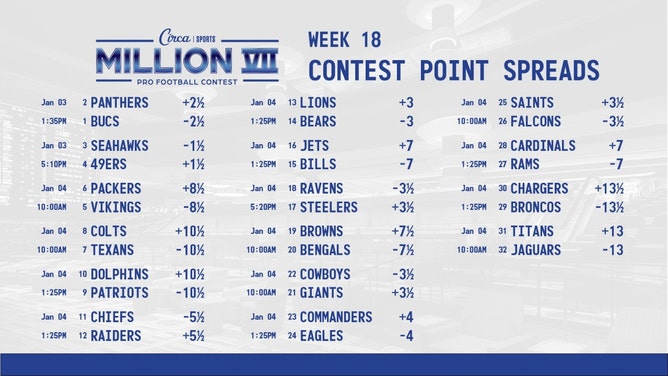 Circa | SPORTS
MILLION VII
PRO FOOTBALL CONTEST

WEEK 18
CONTEST POINT SPREADS

Jan 03 2 PANTHERS +2½
1:35PM 1 BUCS -2½

Jan 03 3 SEAHAWKS -1½
5:10PM 4 49ERS +1½

Jan 04 6 PACKERS +8½
10:00AM 5 VIKINGS -8½

Jan 04 8 COLTS +10½
10:00AM 7 TEXANS -10½

Jan 04 10 DOLPHINS +10½
1:25PM 9 PATRIOTS -10½

Jan 04 11 CHIEFS -5½
1:25PM 12 RAIDERS +5½

Jan 04 13 LIONS +3
1:25PM 14 BEARS -3

Jan 04 16 JETS +7
1:25PM 15 BILLS -7

Jan 04 18 RAVENS -3½
5:20PM 17 STEELERS +3½

Jan 04 19 BROWNS +7½
10:00AM 20 BENGALS -7½

Jan 04 22 COWBOYS -3½
10:00AM 21 GIANTS +3½

Jan 04 23 COMMANDERS +4
1:25PM 24 EAGLES -4

Jan 04 25 SAINTS +3½
10:00AM 26 FALCONS -3½

Jan 04 28 CARDINALS +7
1:25PM 27 RAMS -7

Jan 04 30 CHARGERS +13½
1:25PM 29 BRONCOS -13½

Jan 04 31 TITANS +13
10:00AM 32 JAGUARS -13